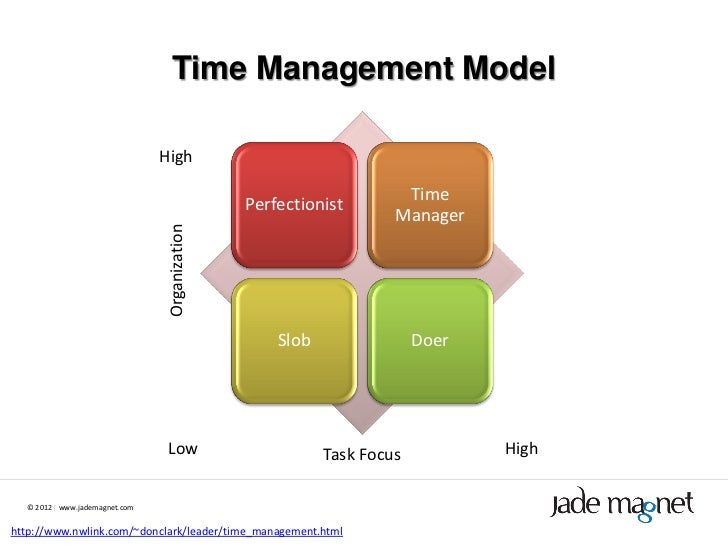 Time Management Model

High

Organization

Perfectionist

Time Manager

Slob

Doer

Low

Task Focus

High

© 2012 | www.jademagnet.com

jade magnet

http://www.nwlink.com/~donclark/leader/time_management.html